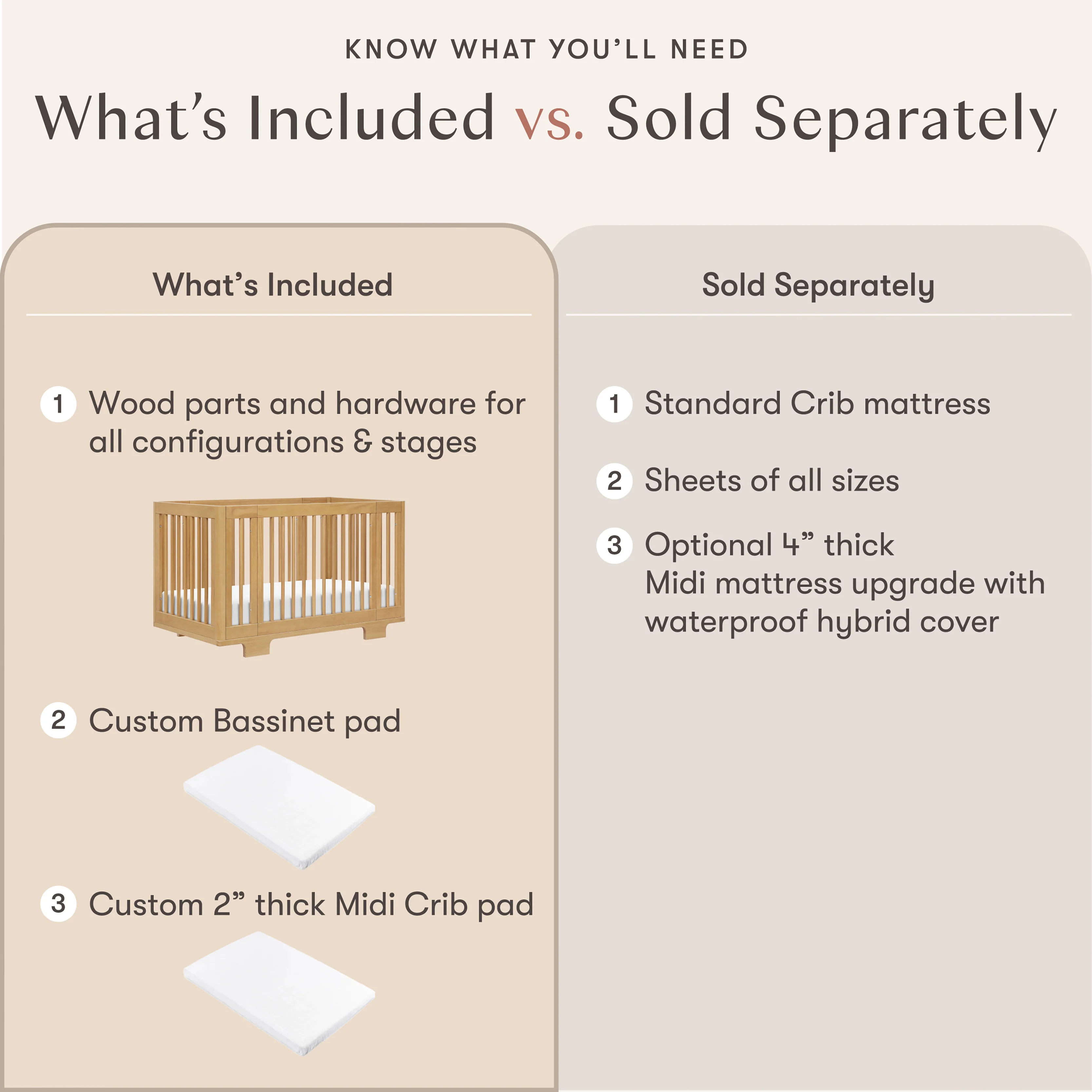 KNOW WHAT YOU'LL NEED

What's Included vs. Sold Separately

What's Included

1 Wood parts and hardware for all configurations & stages

2 Custom Bassinet pad

3 Custom 2" thick Midi Crib pad

Sold Separately

1 Standard Crib mattress

2 Sheets of all sizes

3 Optional 4" thick Midi mattress upgrade with waterproof hybrid cover